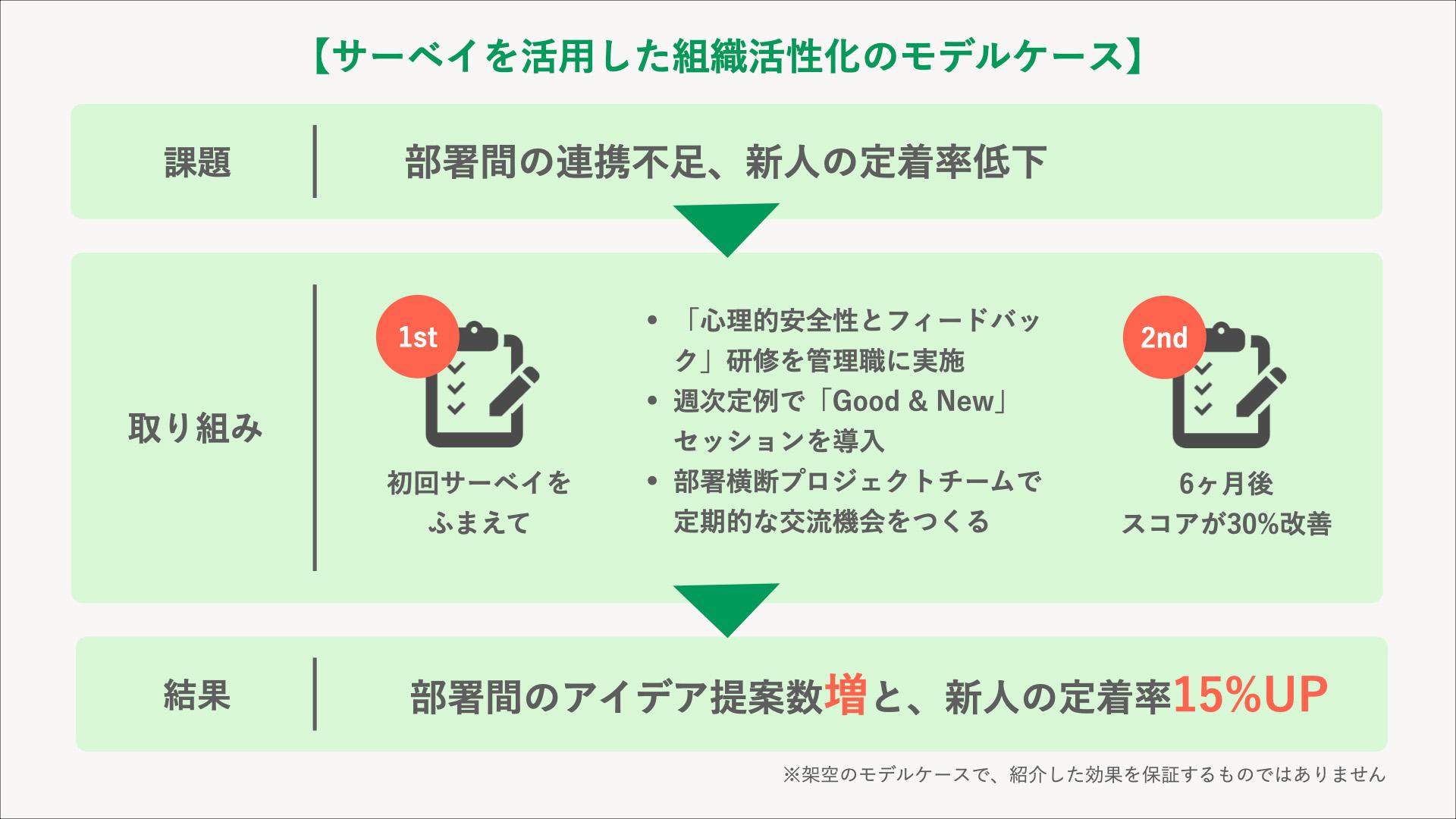 【サーベイを活用した組織活性化のモデルケース】

課題

部署間の連携不足、新人の定着率低下

取り組み

1st

初回サーベイをふまえて

• 「心理的安全性とフィードバック」研修を管理職に実施
• 週次定例で「Good & New」セッションを導入
• 部署横断プロジェクトチームで定期的な交流機会をつくる

2nd

6ヶ月後
スコアが30%改善

結果

部署間のアイデア提案数増と、新人の定着率15%UP

※架空のモデルケースで、紹介した効果を保証するものではありません